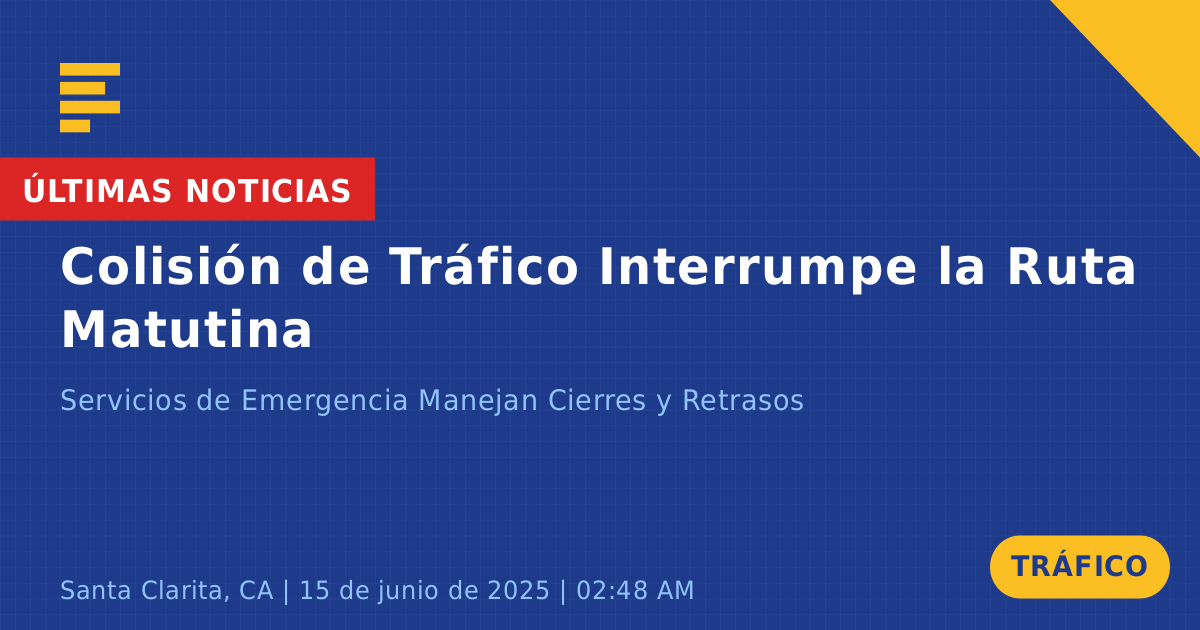 ÚLTIMAS NOTICIAS

Colisión de Tráfico Interrumpe la Ruta Matutina

Servicios de Emergencia Manejan Cierres y Retrasos

Santa Clarita, CA | 15 de junio de 2025 | 02:48 AM

TRÁFICO